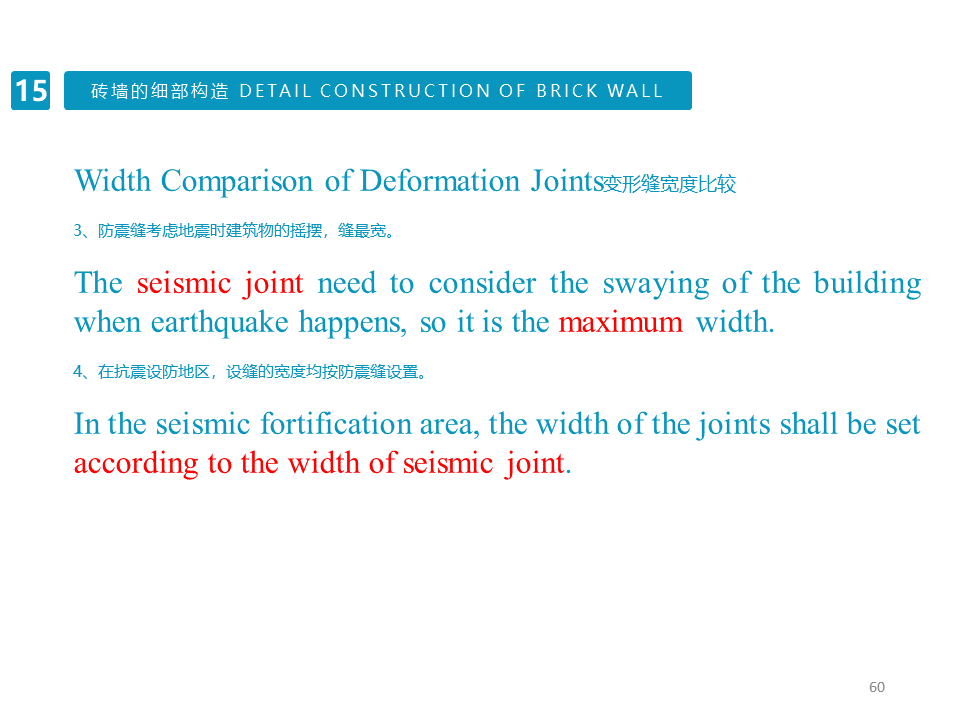 15

砖墙的细部构造 DETAIL CONSTRUCTION OF BRICK WALL

Width Comparison of Deformation Joints变形缝宽度比较

3、防震缝考虑地震时建筑物的摇摆，缝最宽。

The seismic joint need to consider the swaying of the building when earthquake happens, so it is the maximum width.

4、在抗震设防地区，设缝的宽度均按防震缝设置。

In the seismic fortification area, the width of the joints shall be set according to the width of seismic joint.

60